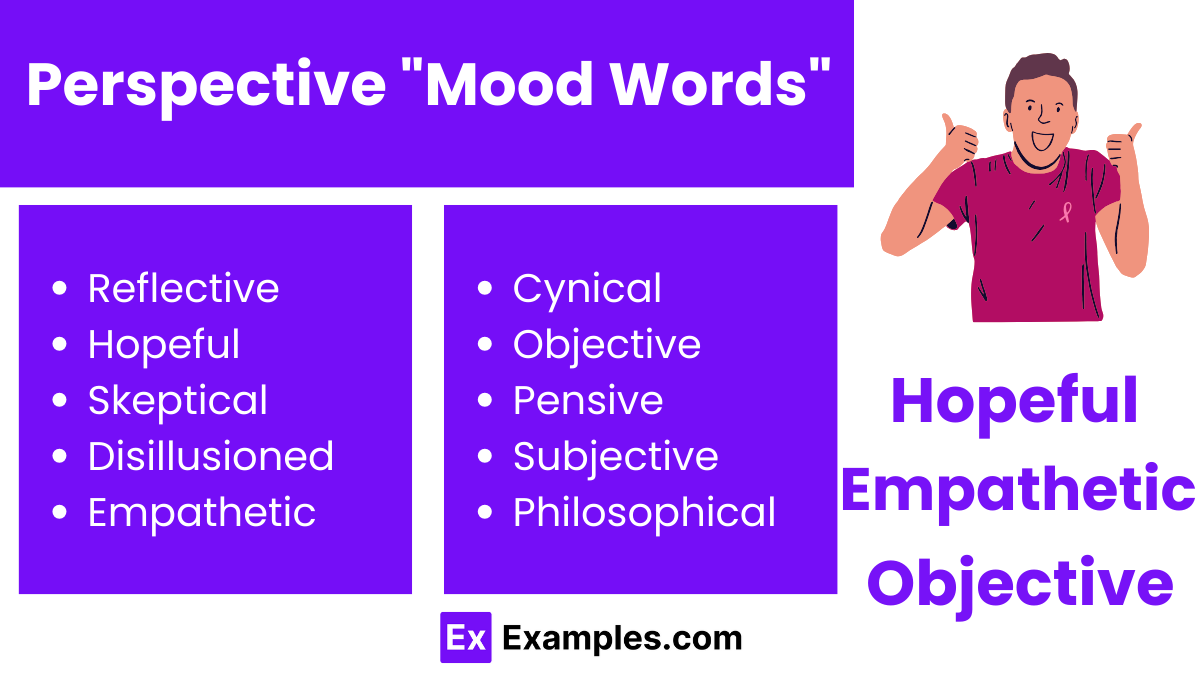 Perspective "Mood Words"

- Reflective
- Hopeful
- Skeptical
- Disillusioned
- Empathetic

- Cynical
- Objective
- Pensive
- Subjective
- Philosophical

Hopeful
Empathetic
Objective

Ex Examples.com